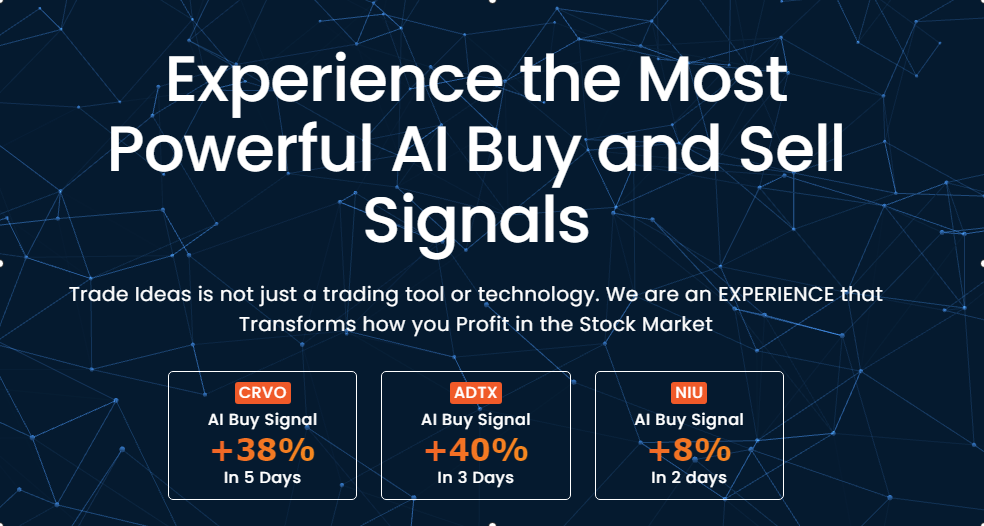 Experience the Most Powerful AI Buy and Sell Signals

Trade Ideas is not just a trading tool or technology. We are an EXPERIENCE that Transforms how you Profit in the Stock Market

CRVO
AI Buy Signal
+38%
In 5 Days

ADTX
AI Buy Signal
+40%
In 3 Days

NIU
AI Buy Signal
+8%
In 2 days